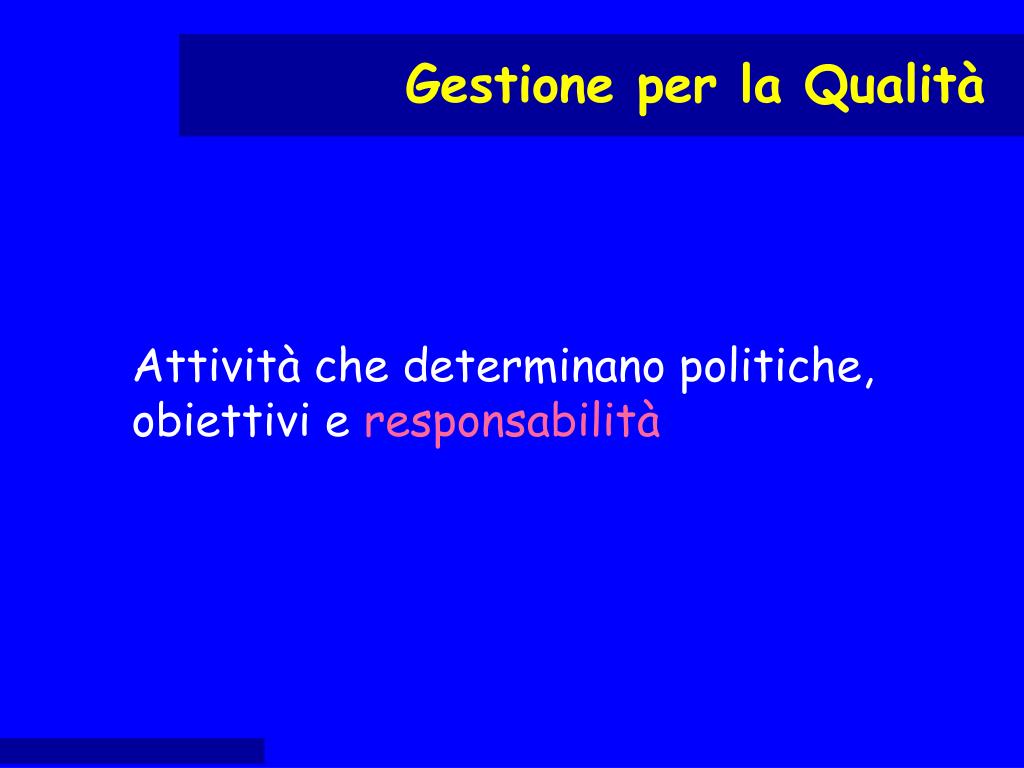 Gestione per la Qualità

Attività che determinano politiche, obiettivi e responsabilità